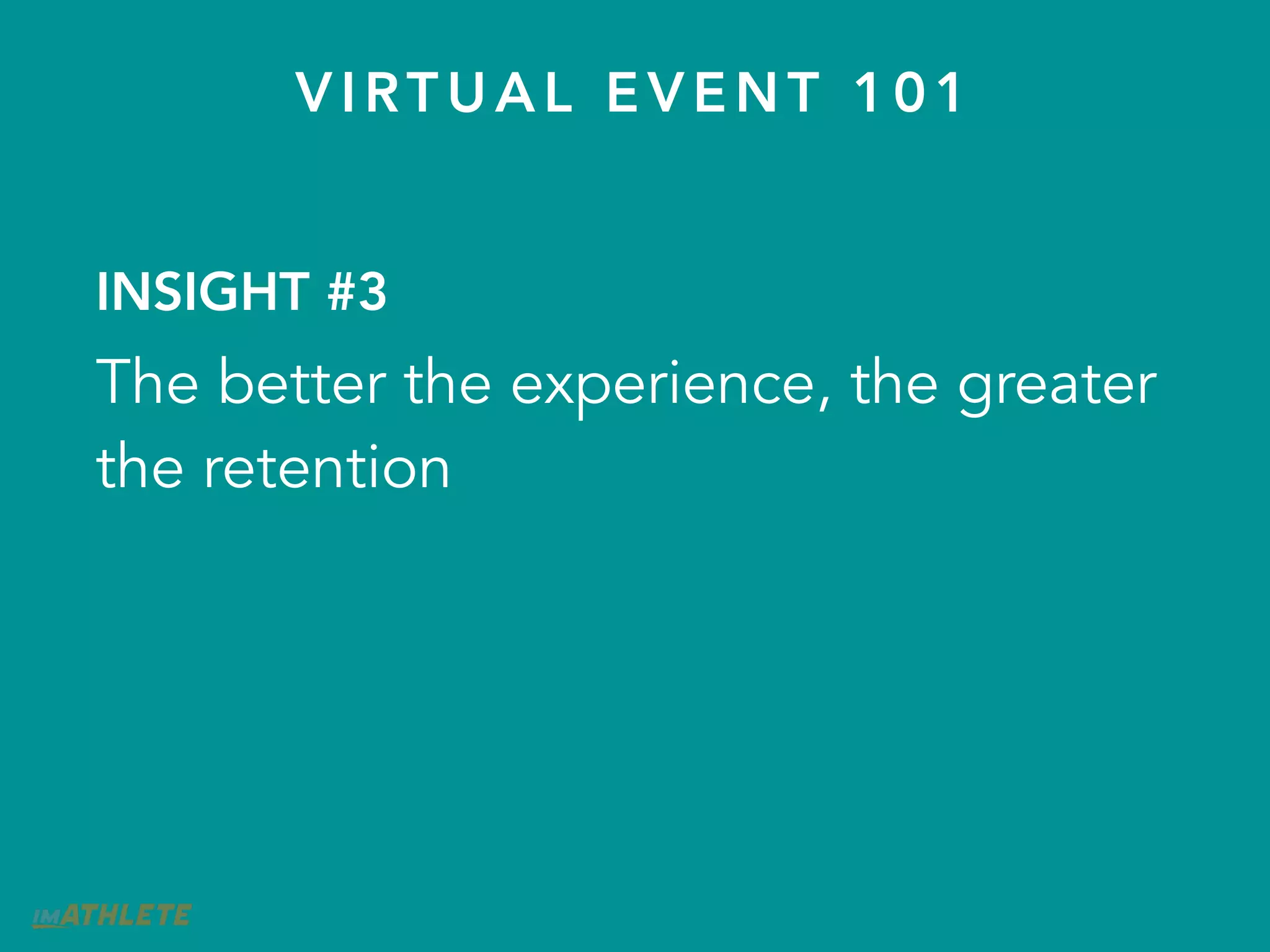 VIRTUAL EVENT 101

INSIGHT #3

The better the experience, the greater the retention

IMATHLETE